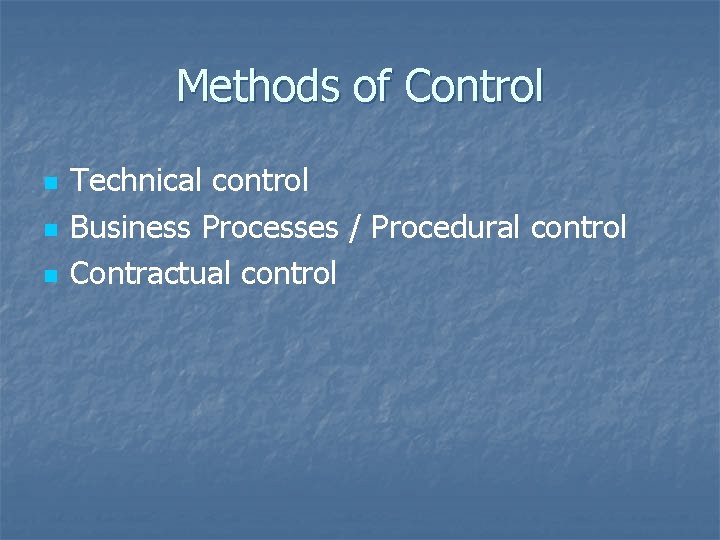 Methods of Control

- Technical control
- Business Processes / Procedural control
- Contractual control